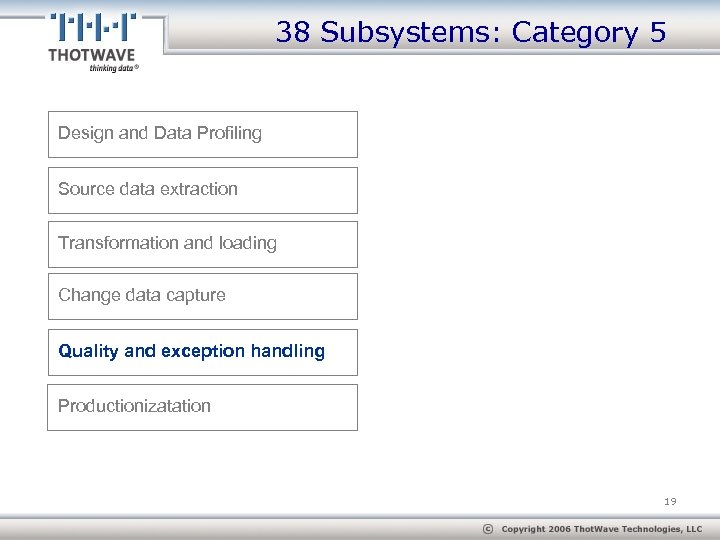 THOTWAVE
thinking data®

38 Subsystems: Category 5

Design and Data Profiling

Source data extraction

Transformation and loading

Change data capture

Quality and exception handling

Productionizatation

19

© Copyright 2006 ThotWave Technologies, LLC